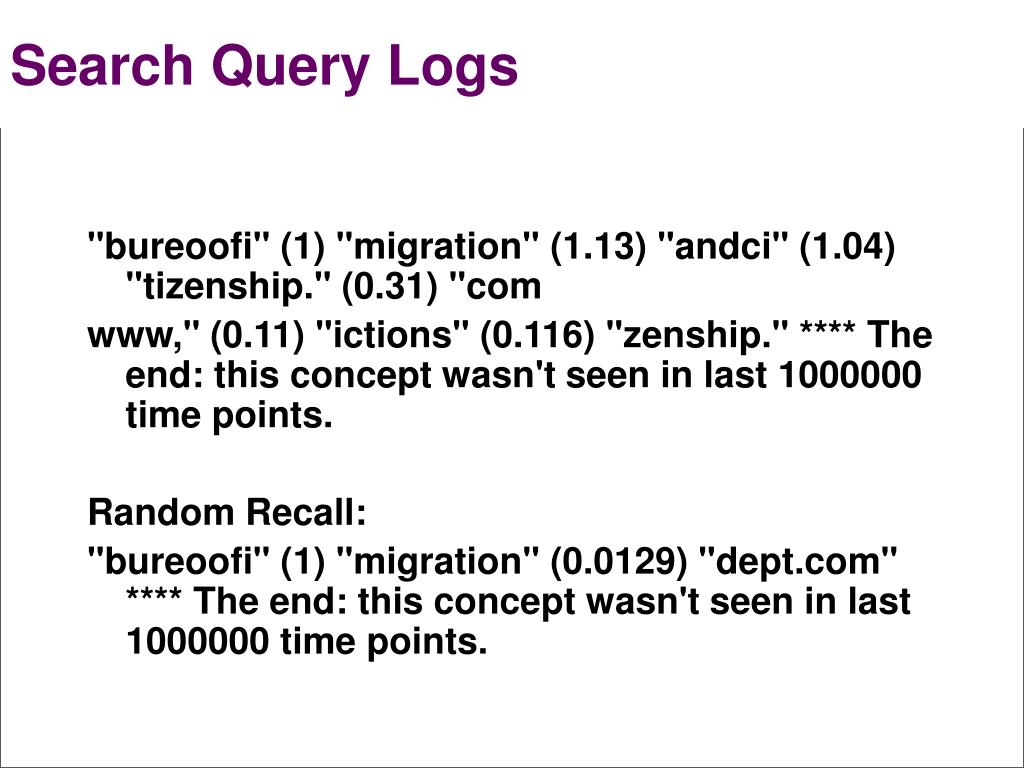 Search Query Logs

"bureoofi" (1) "migration" (1.13) "andci" (1.04) "tizenship." (0.31) "com

www," (0.11) "ictions" (0.116) "zenship." **** The end: this concept wasn't seen in last 1000000 time points.

Random Recall:

"bureoofi" (1) "migration" (0.0129) "dept.com" **** The end: this concept wasn't seen in last 1000000 time points.